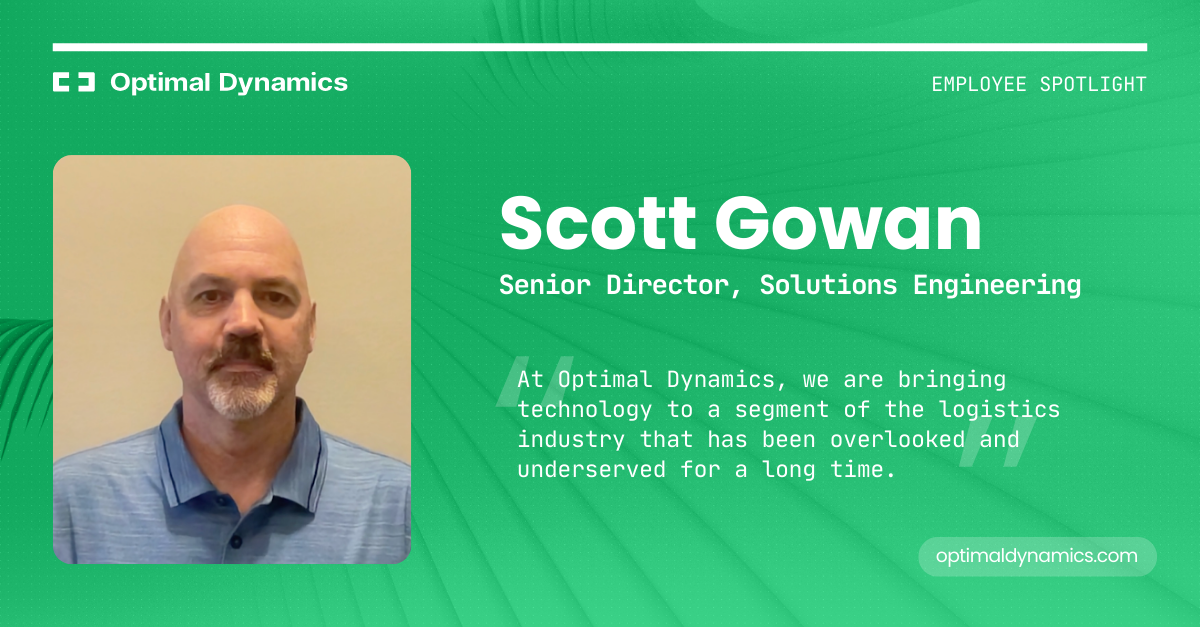 Optimal Dynamics

EMPLOYEE SPOTLIGHT

Scott Gowan

Senior Director, Solutions Engineering

“At Optimal Dynamics, we are bringing technology to a segment of the logistics industry that has been overlooked and underserved for a long time.”

optimaldynamics.com